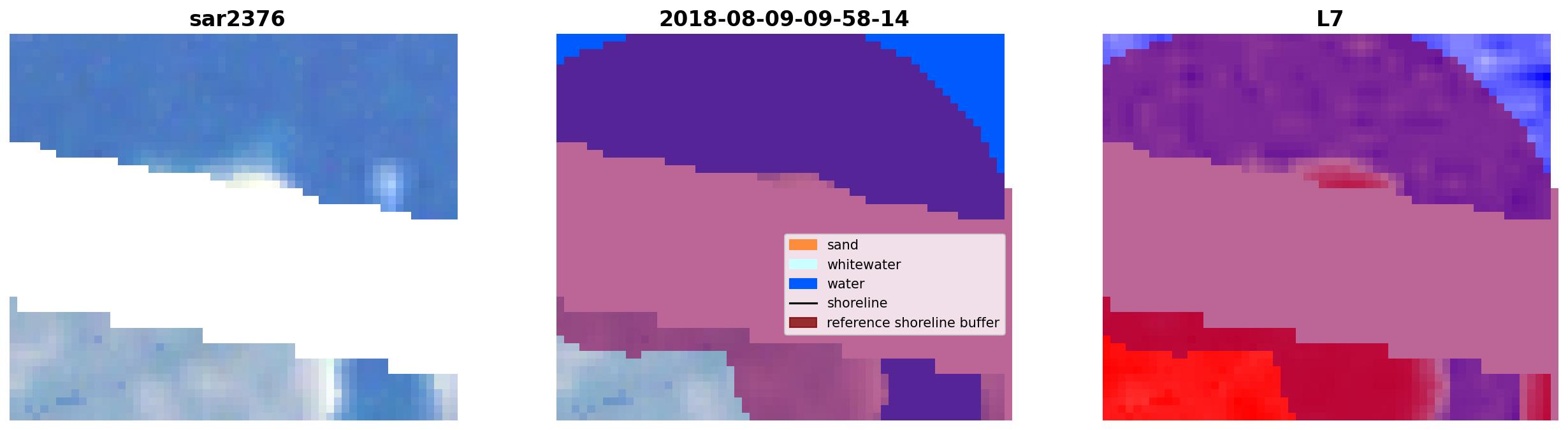 sar2376

2018-08-09-09-58-14

sand
whitewater
water
shoreline
reference shoreline buffer

L7